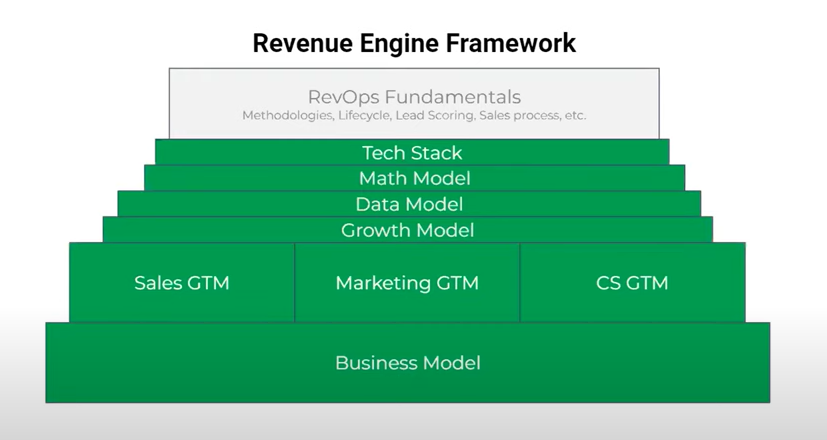 Revenue Engine Framework

RevOps Fundamentals
Methodologies, Lifecycle, Lead Scoring, Sales process, etc.

Tech Stack

Math Model

Data Model

Growth Model

Sales GTM

Marketing GTM

CS GTM

Business Model